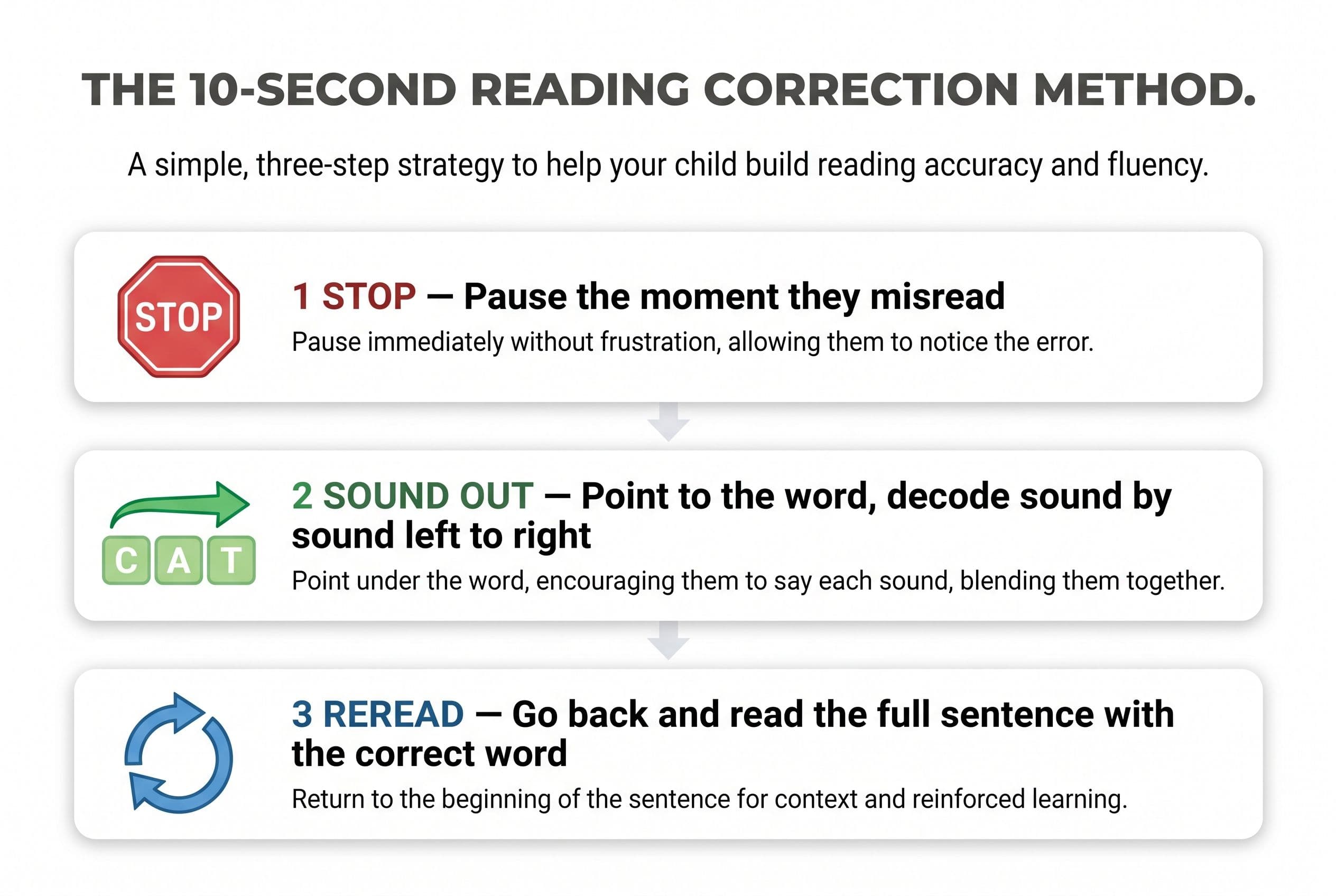 THE 10-SECOND READING CORRECTION METHOD.

A simple, three-step strategy to help your child build reading accuracy and fluency.

STOP

1 STOP — Pause the moment they misread

Pause immediately without frustration, allowing them to notice the error.

C A T

2 SOUND OUT — Point to the word, decode sound by sound left to right

Point under the word, encouraging them to say each sound, blending them together.

3 REREAD — Go back and read the full sentence with the correct word

Return to the beginning of the sentence for context and reinforced learning.